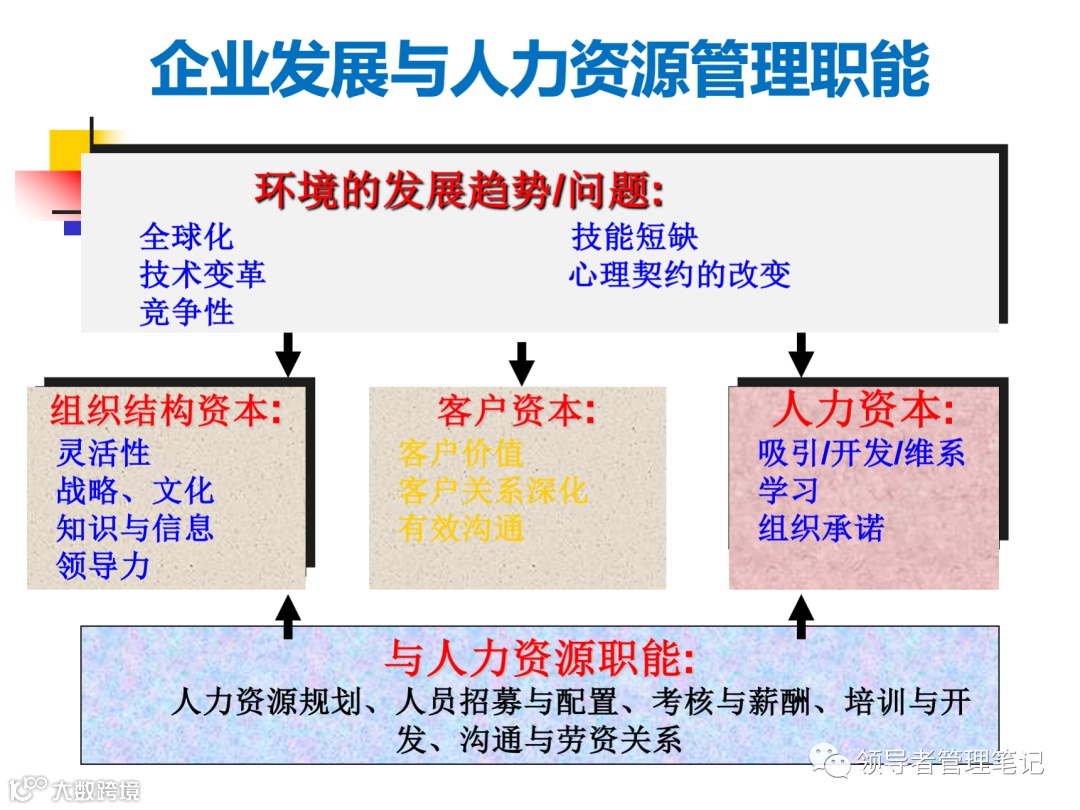 企业发展与人力资源管理职能

环境的发展趋势/问题:

全球化
技术变革
竞争性

技能短缺
心理契约的改变

组织结构资本:
灵活性
战略、文化
知识与信息
领导力

客户资本:
客户价值
客户关系深化
有效沟通

人力资本:
吸引/开发/维系
学习
组织承诺

与人力资源职能:
人力资源规划、人员招募与配置、考核与薪酬、培训与开发、沟通与劳资关系

领导者管理笔记

大数跨境